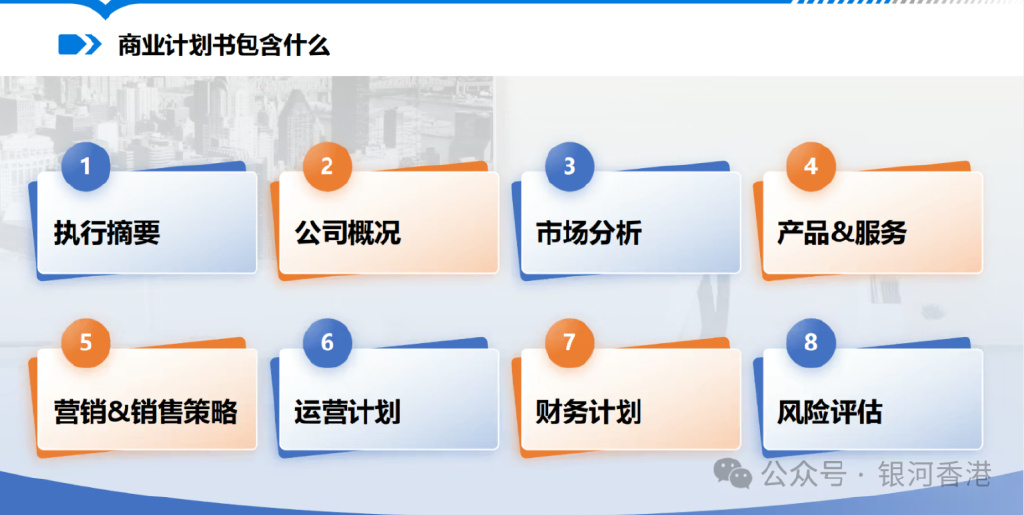 商业计划书包含什么

1
执行摘要

2
公司概况

3
市场分析

4
产品&服务

5
营销&销售策略

6
运营计划

7
财务计划

8
风险评估

公众号 · 银河香港